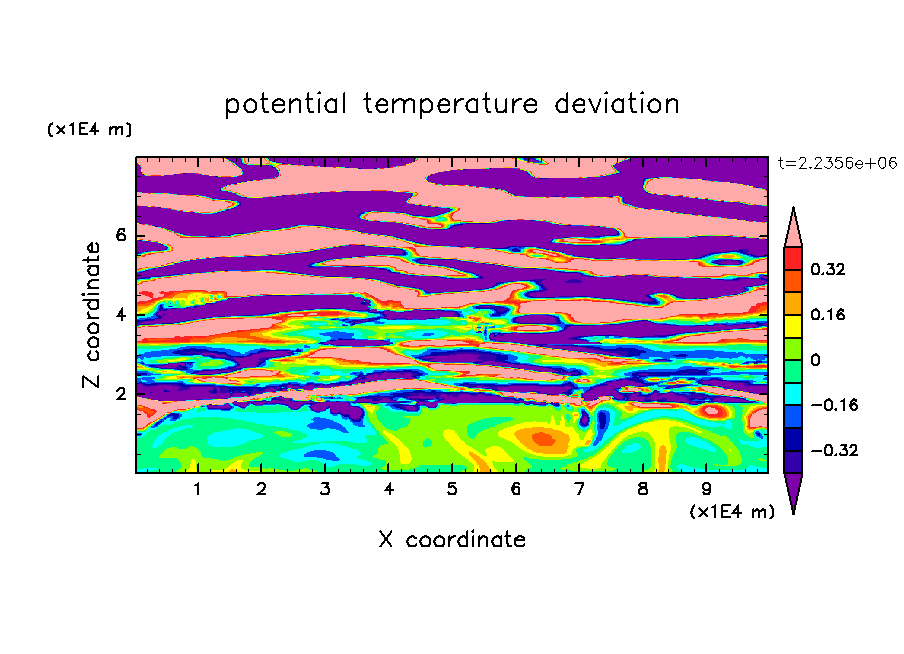 potential temperature deviation

(x1E4 m)

t=2.2356e+06

Z coordinate

6
4
2

0.32
0.16
0
−0.16
−0.32

1 2 3 4 5 6 7 8 9

(x1E4 m)

X coordinate